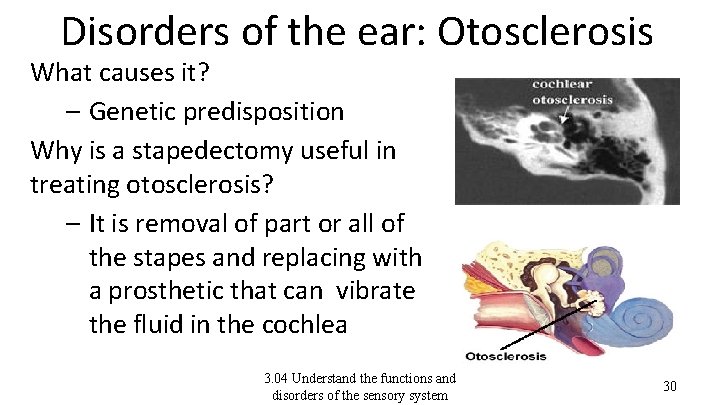 Disorders of the ear: Otosclerosis

What causes it?

– Genetic predisposition

Why is a stapedectomy useful in treating otosclerosis?

– It is removal of part or all of the stapes and replacing with a prosthetic that can vibrate the fluid in the cochlea

cochlear otosclerosis

Otosclerosis

3.04 Understand the functions and disorders of the sensory system

30